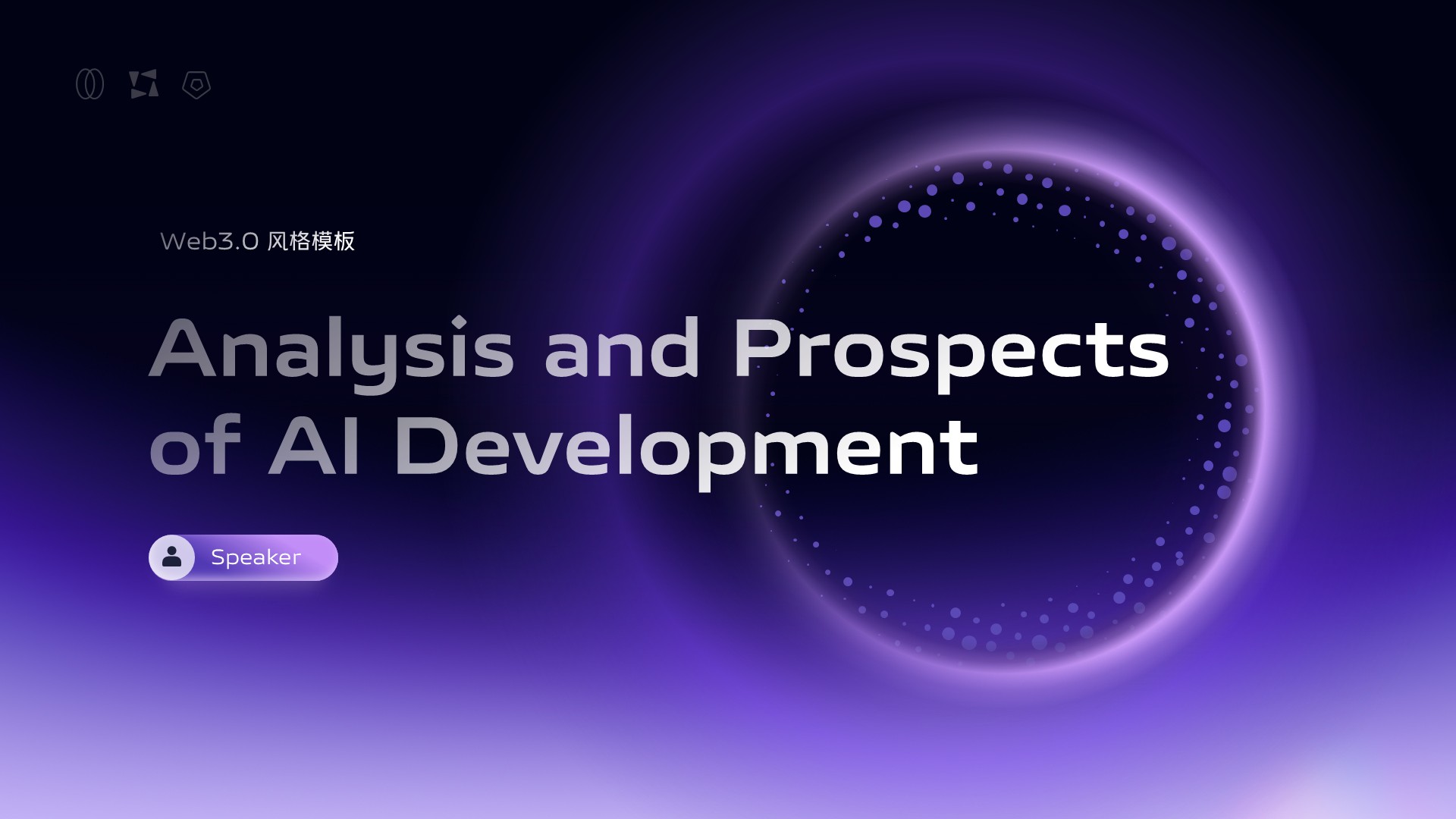 Web3.0 风格模板

Analysis and Prospects of AI Development

Speaker